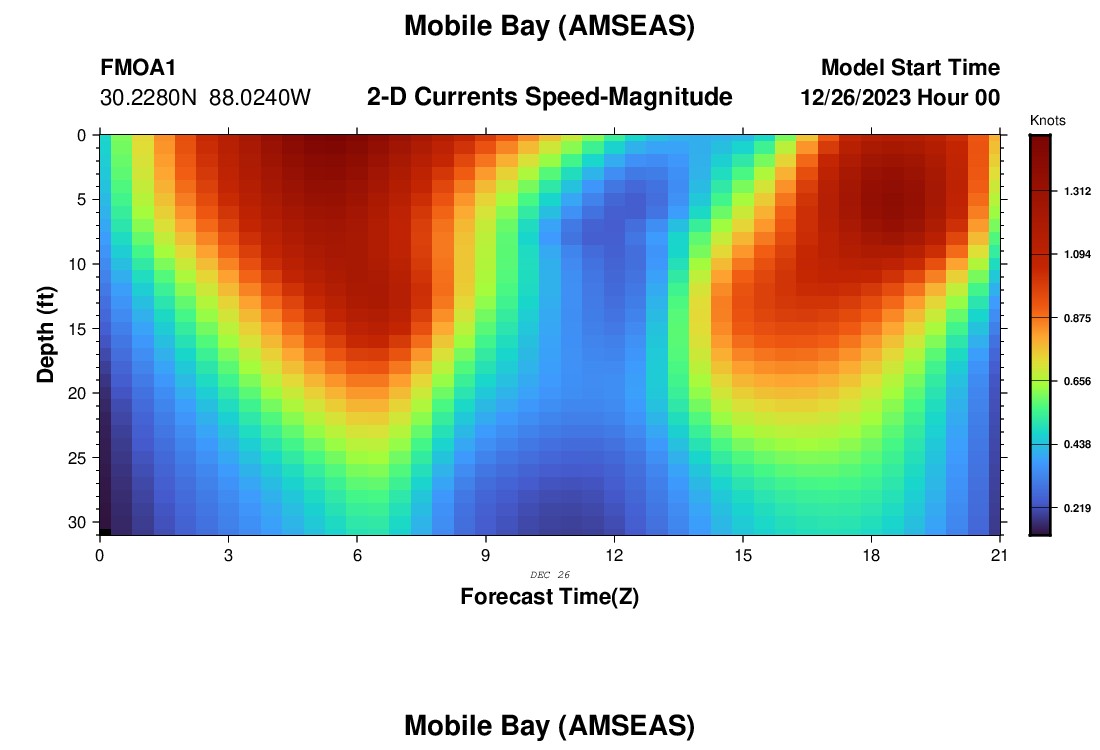 Mobile Bay (AMSEAS)

FMOA1
30.2280N 88.0240W

2-D Currents Speed-Magnitude

Model Start Time
12/26/2023 Hour 00

Knots

1.312
1.094
0.875
0.656
0.438
0.219

Depth (ft)

0
5
10
15
20
25
30

0
3
6
9
12
15
18
21

DEC 26

Forecast Time(Z)

Mobile Bay (AMSEAS)